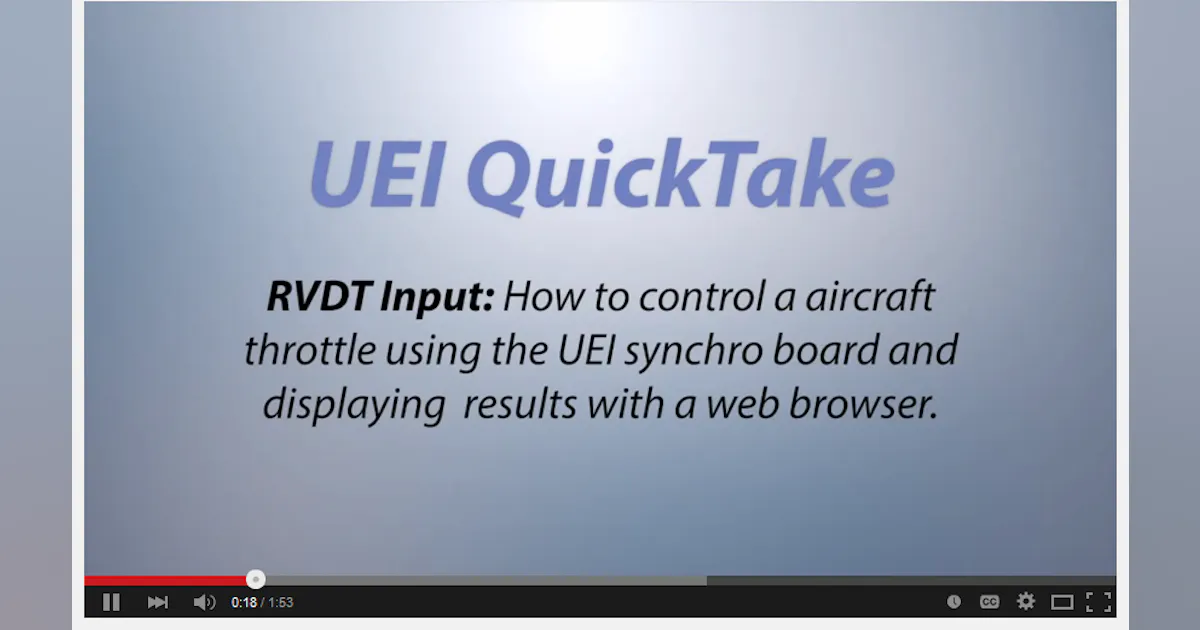 UEI QuickTake

RVDT Input: How to control a aircraft throttle using the UEI synchro board and displaying results with a web browser.

0:18 / 1:53

CC